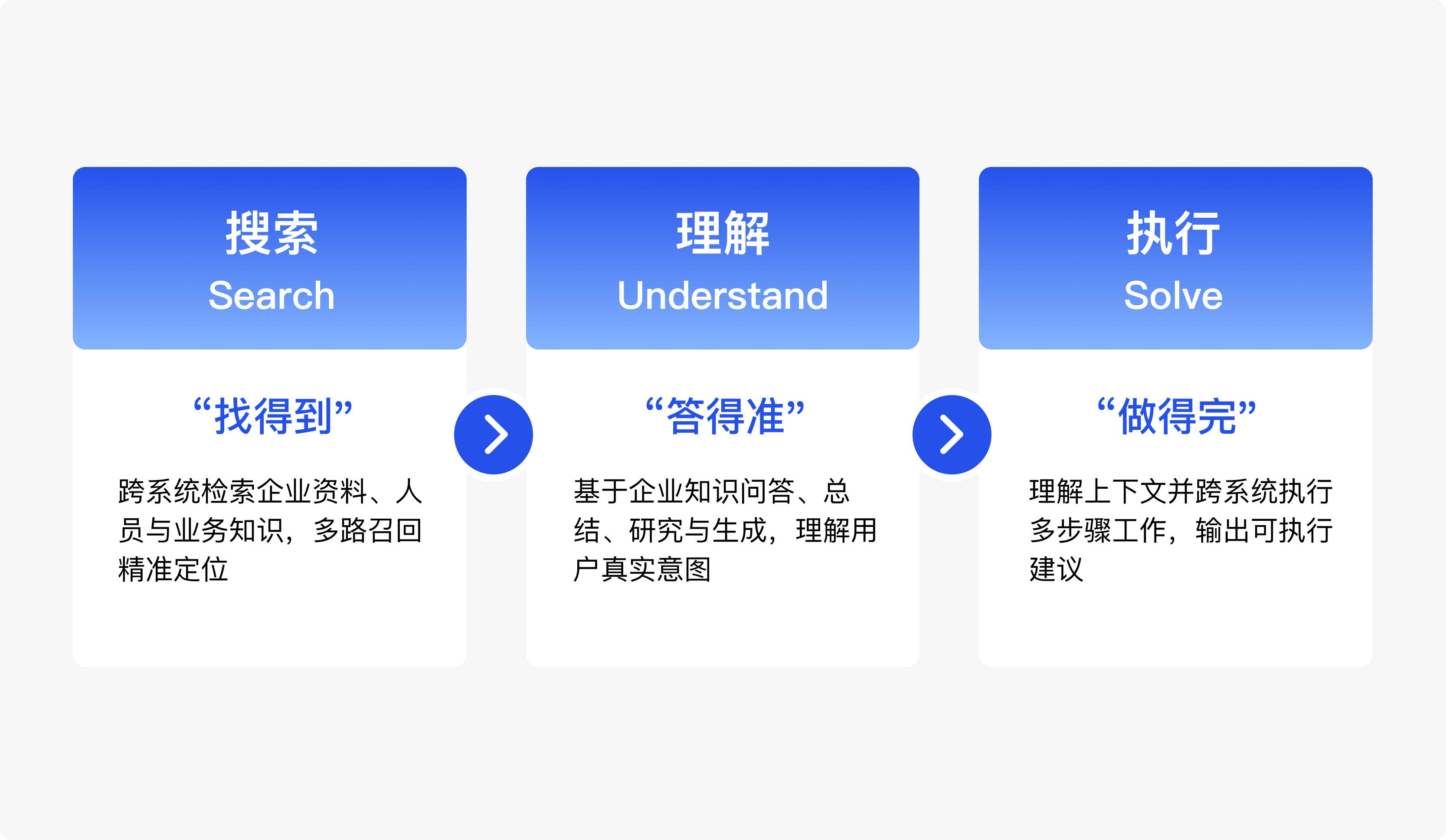 搜索
Search

“找得到”

跨系统检索企业资料、人员与业务知识，多路召回精准定位

理解
Understand

“答得准”

基于企业知识问答、总结、研究与生成，理解用户真实意图

执行
Solve

“做得完”

理解上下文并跨系统执行多步骤工作，输出可执行建议